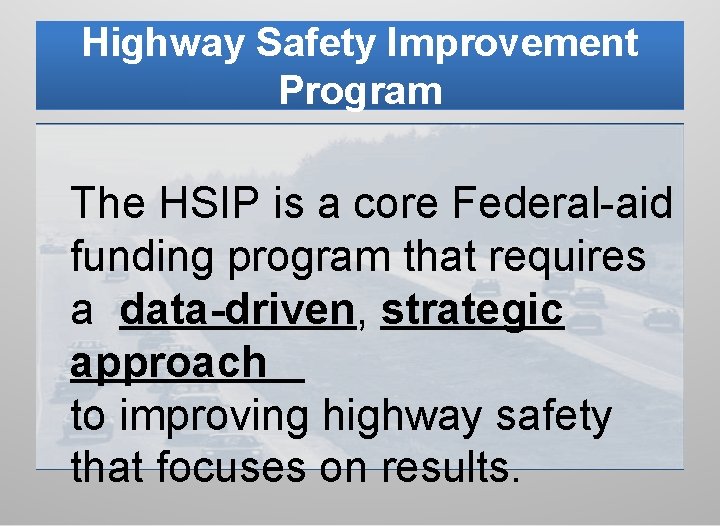 Highway Safety Improvement Program

The HSIP is a core Federal-aid funding program that requires a data-driven, strategic approach to improving highway safety that focuses on results.